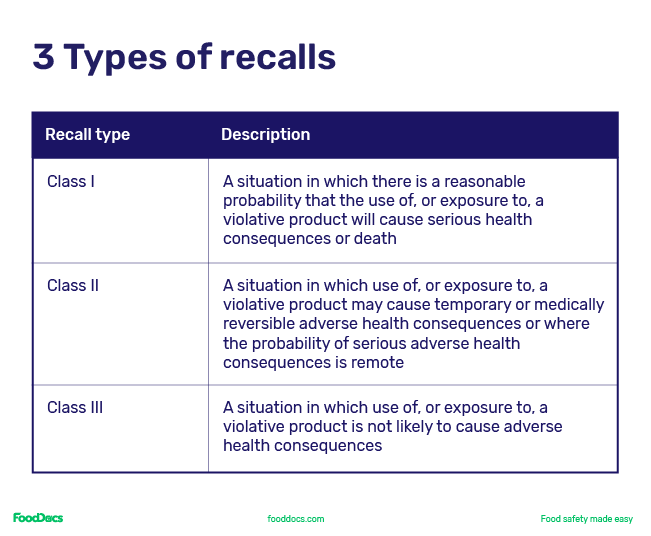 3 Types of recalls

| Recall type | Description |
|---|---|
| Class I | A situation in which there is a reasonable probability that the use of, or exposure to, a violative product will cause serious health consequences or death |
| Class II | A situation in which use of, or exposure to, a violative product may cause temporary or medically reversible adverse health consequences or where the probability of serious adverse health consequences is remote |
| Class III | A situation in which use of, or exposure to, a violative product is not likely to cause adverse health consequences |

FoodDocs

fooddocs.com

Food safety made easy